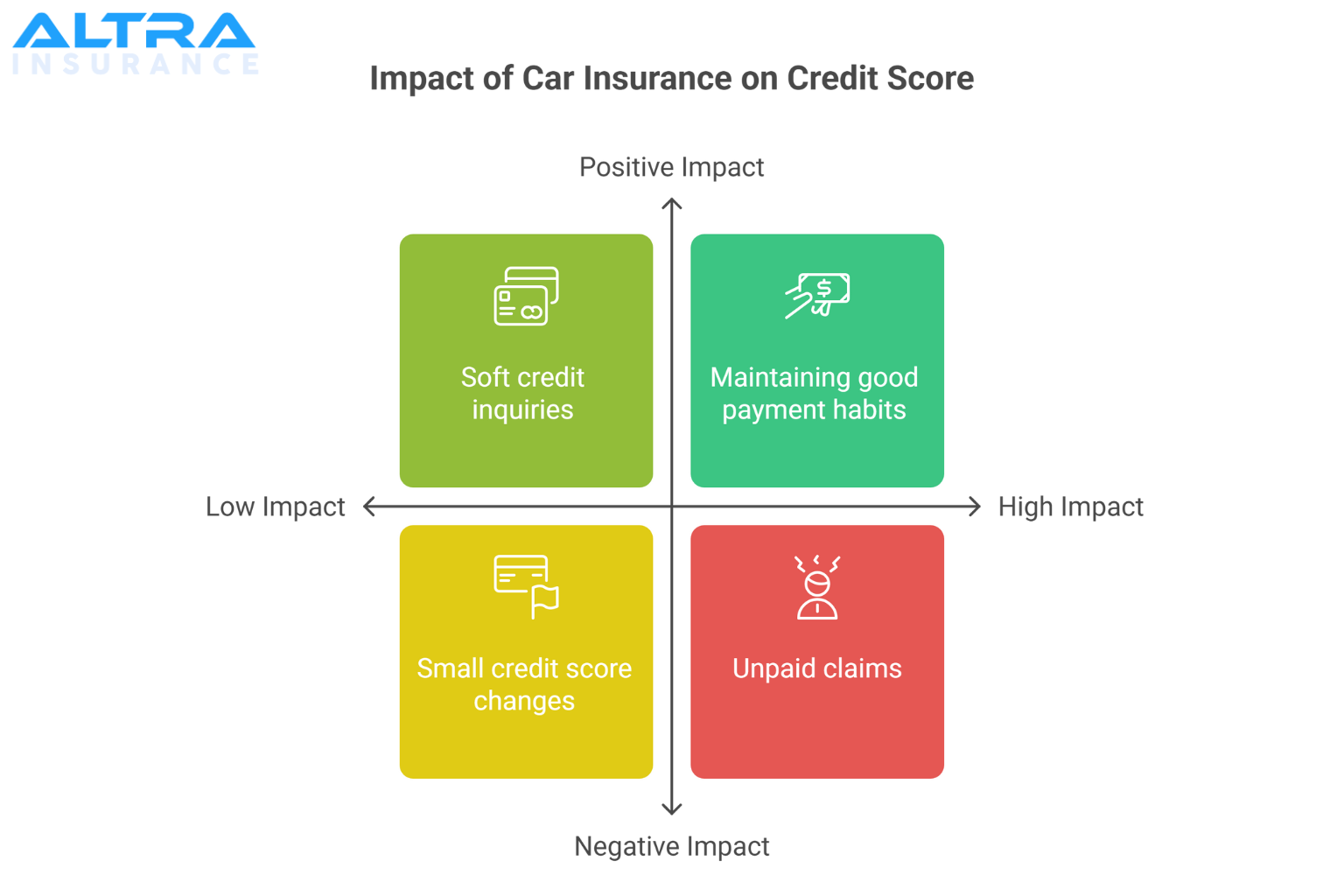 ALTRA
INSURANCE

Impact of Car Insurance on Credit Score

Positive Impact

Soft credit inquiries

Maintaining good payment habits

Low Impact

High Impact

Small credit score changes

Unpaid claims

Negative Impact